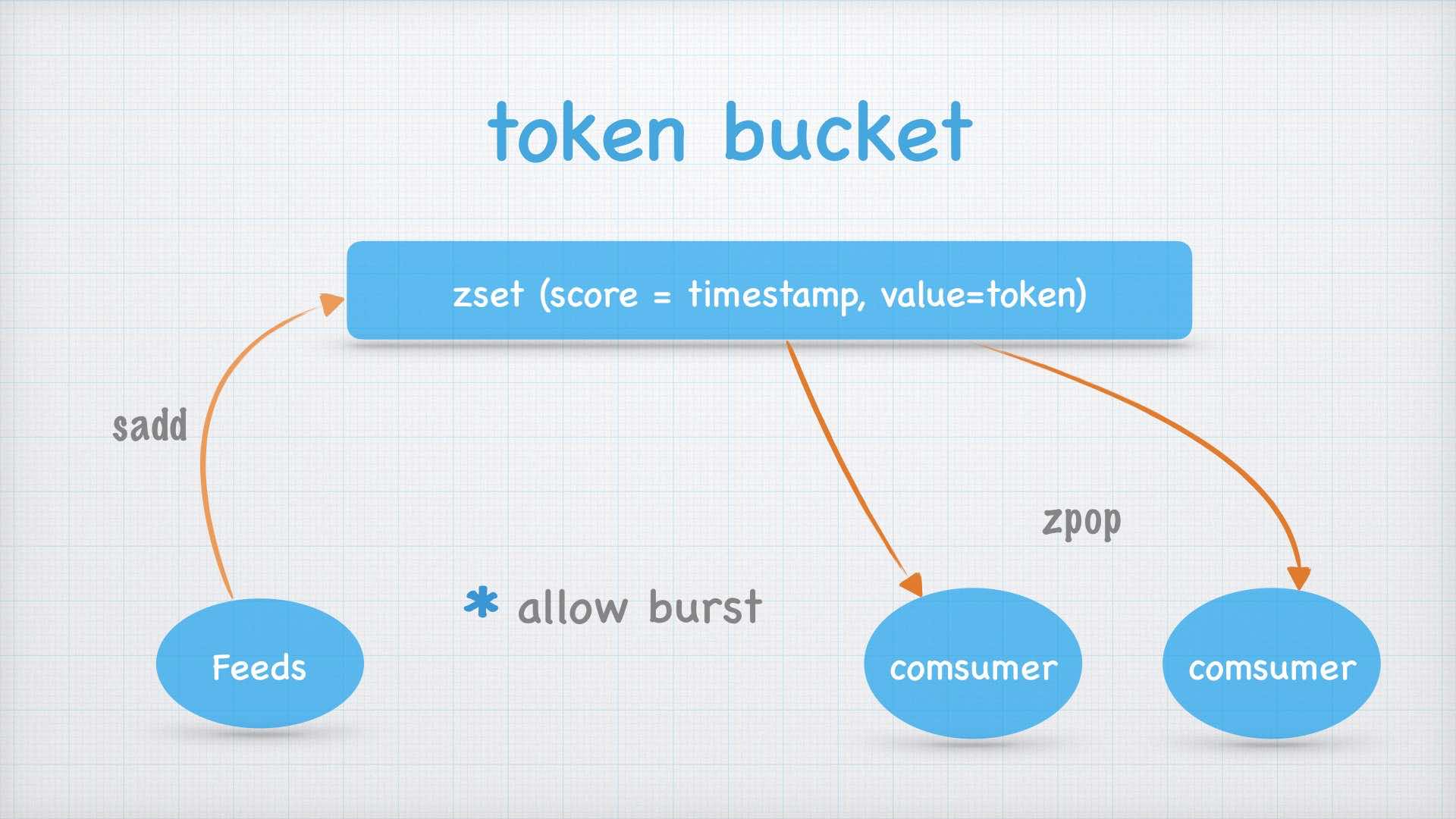 token bucket

zset (score = timestamp, value=token)

sadd

zpop

* allow burst

Feeds

comsumer

comsumer